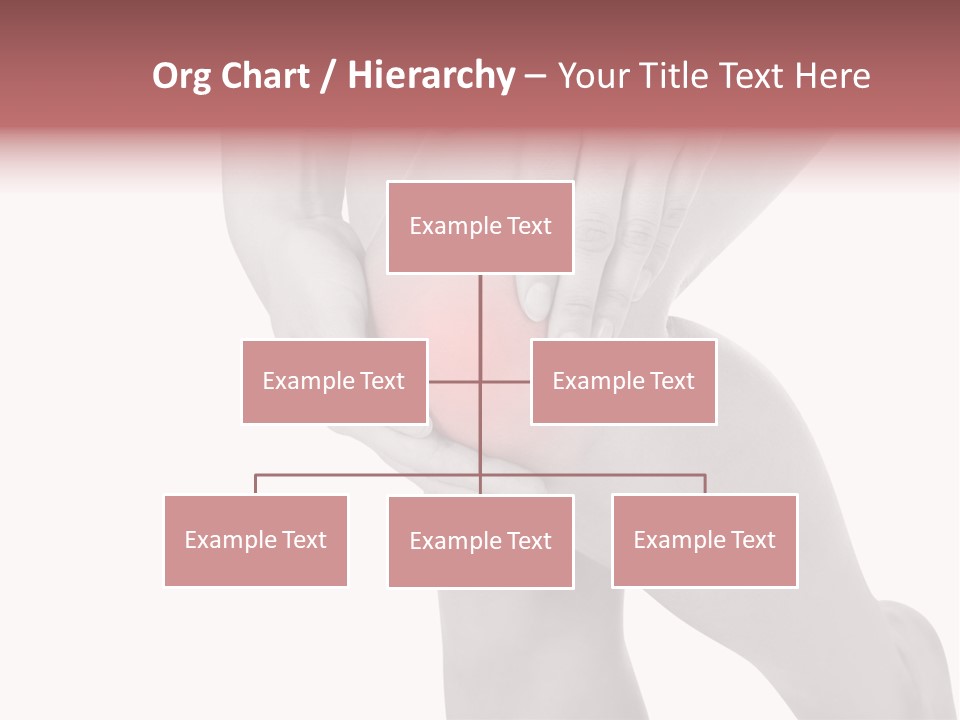 Org Chart / Hierarchy – Your Title Text Here

Example Text

Example Text

Example Text

Example Text

Example Text

Example Text